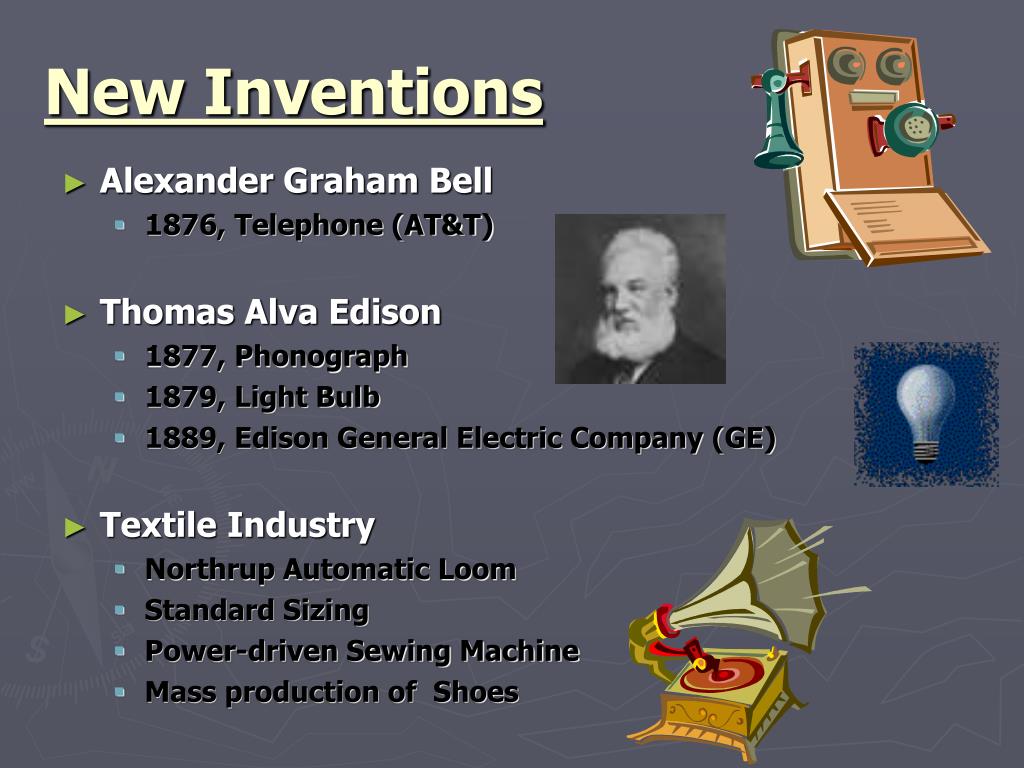 New Inventions

► Alexander Graham Bell
 ▪ 1876, Telephone (AT&T)

► Thomas Alva Edison
 ▪ 1877, Phonograph
 ▪ 1879, Light Bulb
 ▪ 1889, Edison General Electric Company (GE)

► Textile Industry
 ▪ Northrup Automatic Loom
 ▪ Standard Sizing
 ▪ Power-driven Sewing Machine
 ▪ Mass production of Shoes